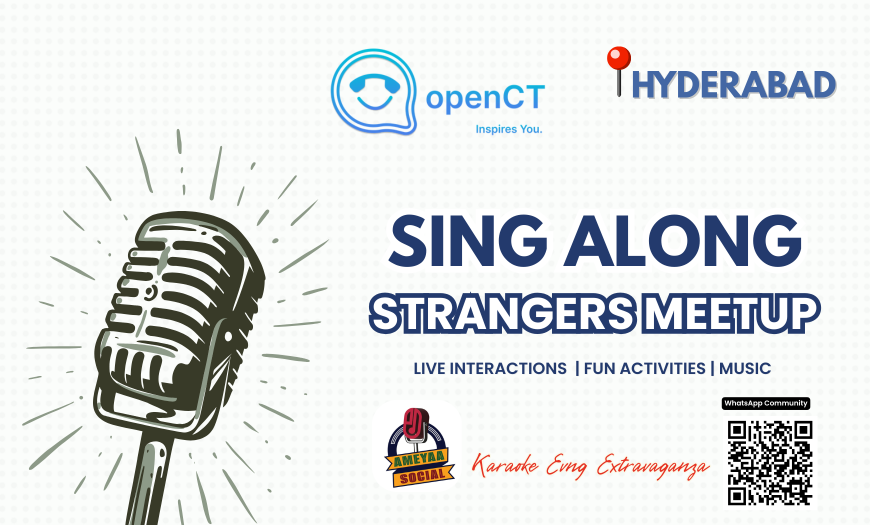 openCT
Inspires You.

HYDERABAD

SING ALONG
STRANGERS MEETUP

LIVE INTERACTIONS | FUN ACTIVITIES | MUSIC

AMEYAA SOCIAL

Karaoke Evng Extravaganza

WhatsApp Community